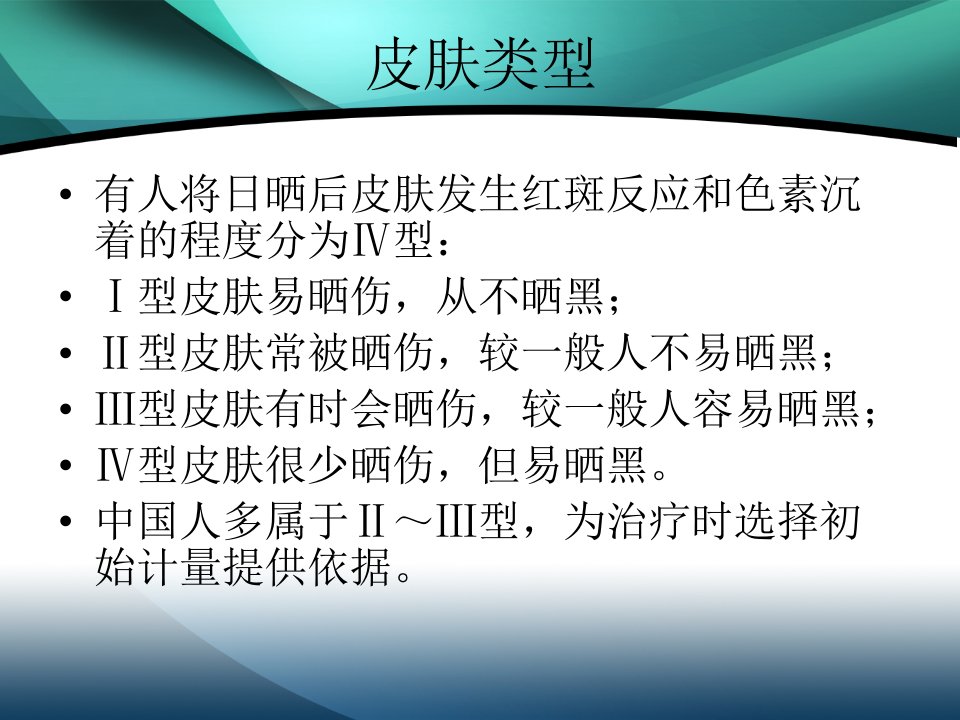 皮肤类型

• 有人将日晒后皮肤发生红斑反应和色素沉着的程度分为Ⅳ型：
• Ⅰ型皮肤易晒伤，从不晒黑；
• Ⅱ型皮肤常被晒伤，较一般人不易晒黑；
• Ⅲ型皮肤有时会晒伤，较一般人容易晒黑；
• Ⅳ型皮肤很少晒伤，但易晒黑。
• 中国人多属于Ⅱ～Ⅲ型，为治疗时选择初始计量提供依据。